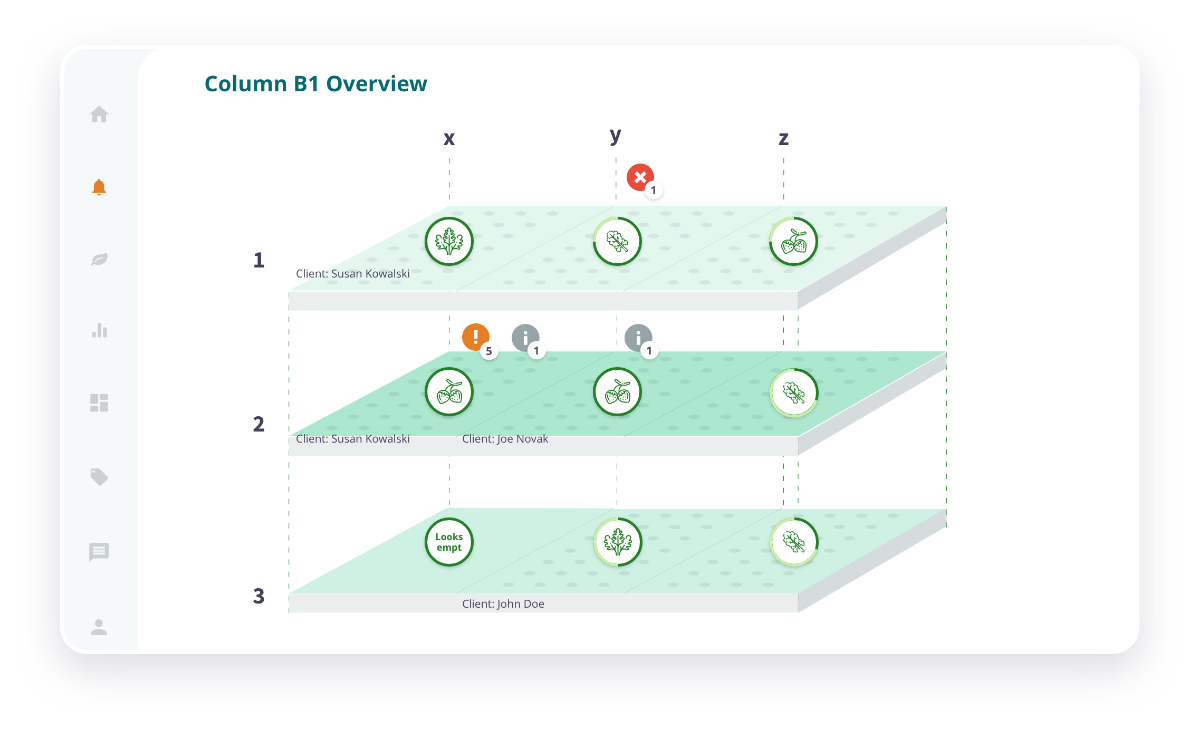 Column B1 Overview

x
y
z

1

1
Client: Susan Kowalski

5
1
1

2
Client: Susan Kowalski
Client: Joe Novak

Looks empt

3
Client: John Doe